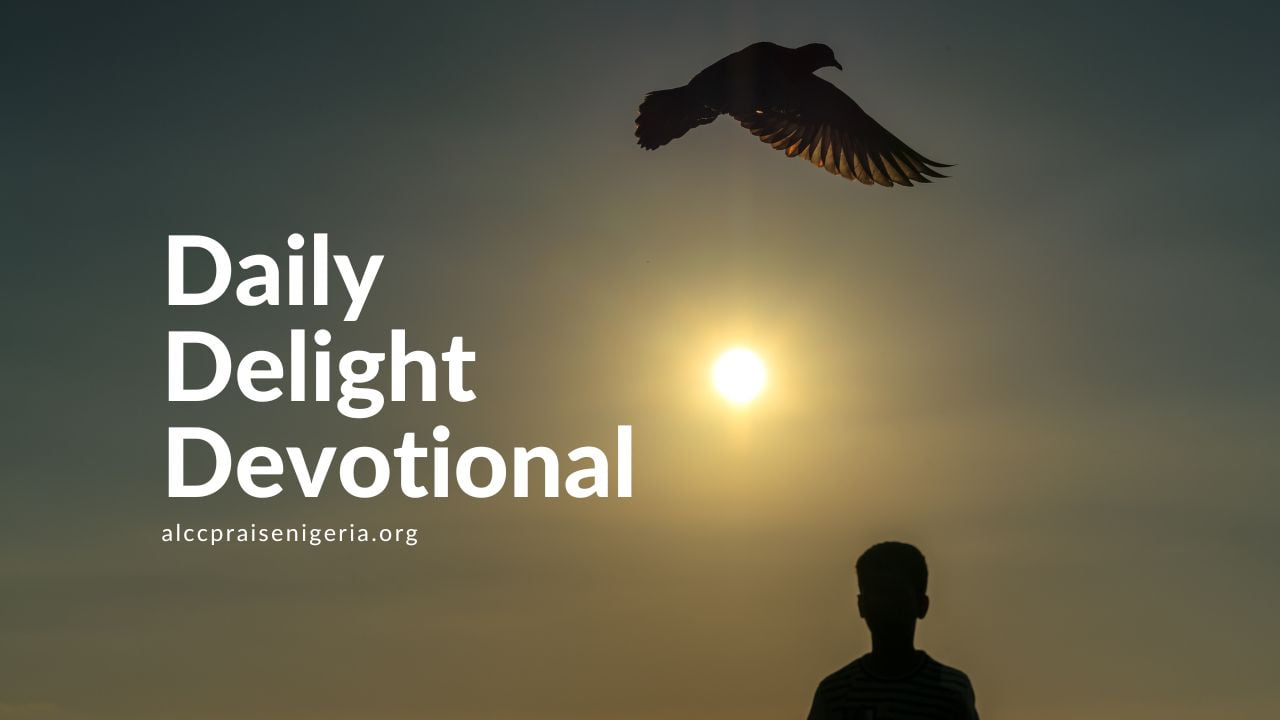 Daily Delight Devotional

alccpraisenigeria.org